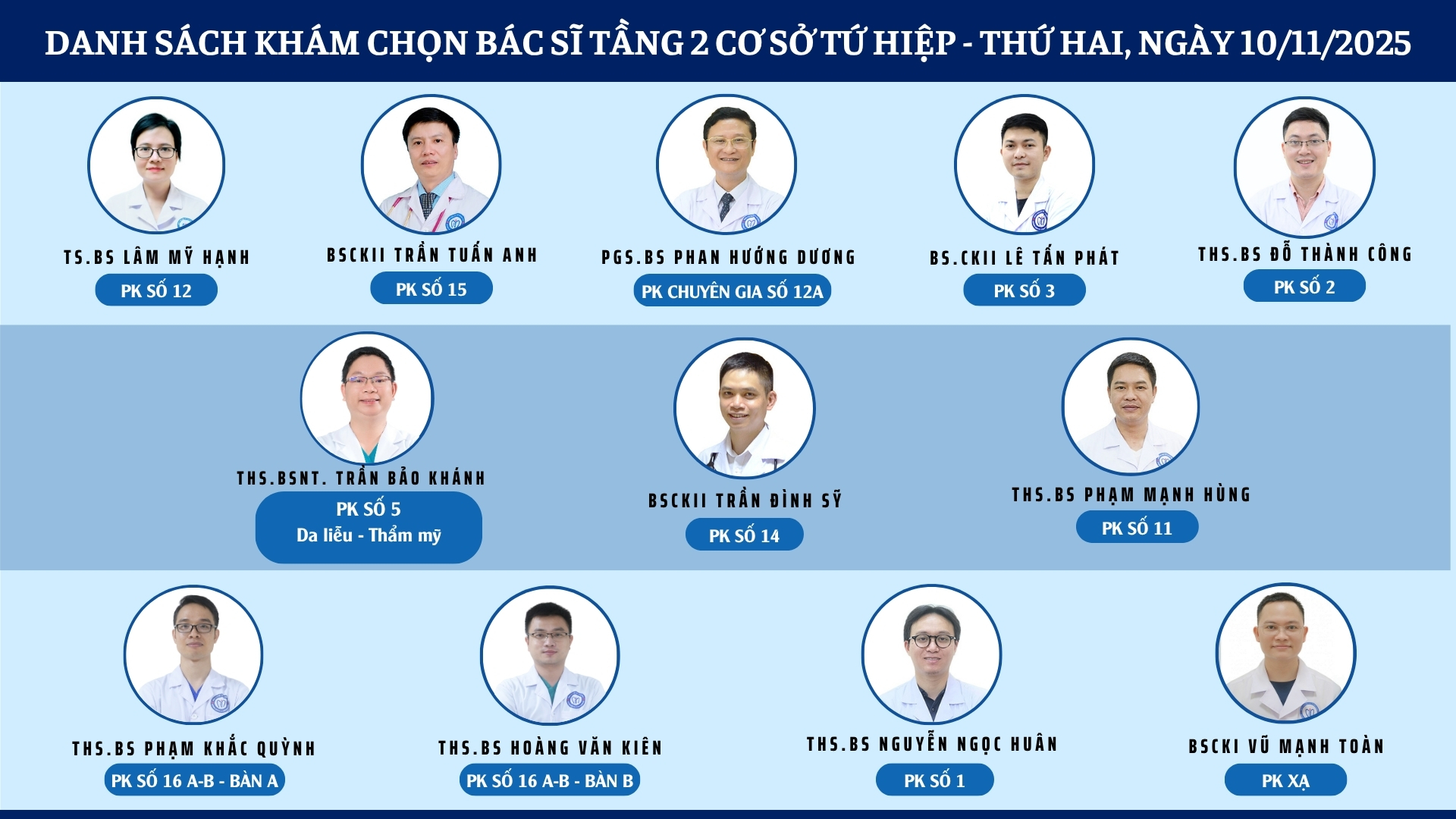 DANH SÁCH KHÁM CHỌN BÁC SĨ TẦNG 2 CƠ SỞ TỨ HIỆP - THỨ HAI, NGÀY 10/11/2025

TS.BS LÂM MỸ HẠNH
PK SỐ 12

BSCKII TRẦN TUẤN ANH
PK SỐ 15

PGS.BS PHAN HƯỚNG DƯƠNG
PK CHUYÊN GIA SỐ 12A

BS.CKII LÊ TẤN PHÁT
PK SỐ 3

THS.BS ĐỖ THÀNH CÔNG
PK SỐ 2

THS.BSNT. TRẦN BẢO KHÁNH
PK SỐ 5
Da liễu - Thẩm mỹ

BSCKII TRẦN ĐÌNH SỸ
PK SỐ 14

THS.BS PHẠM MẠNH HÙNG
PK SỐ 11

THS.BS PHẠM KHẮC QUỲNH
PK SỐ 16 A-B - BÀN A

THS.BS HOÀNG VĂN KIÊN
PK SỐ 16 A-B - BÀN B

THS.BS NGUYỄN NGỌC HUÂN
PK SỐ 1

BSCKI VŨ MẠNH TOÀN
PK XẠ